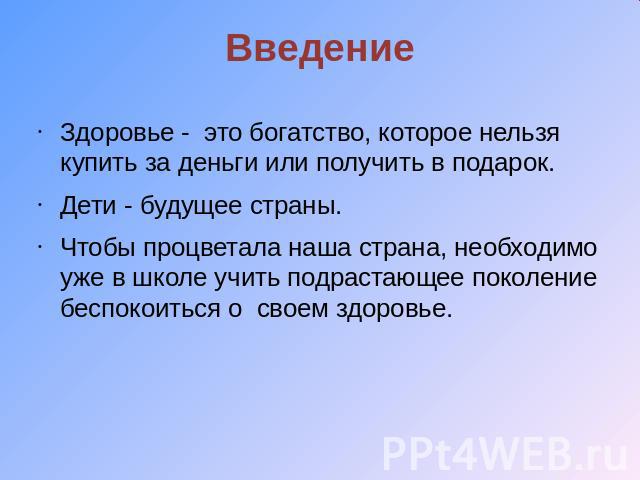 Введение

· Здоровье - это богатство, которое нельзя купить за деньги или получить в подарок.

· Дети - будущее страны.

· Чтобы процветала наша страна, необходимо уже в школе учить подрастающее поколение беспокоиться о своем здоровье.

PPt4WEB.ru